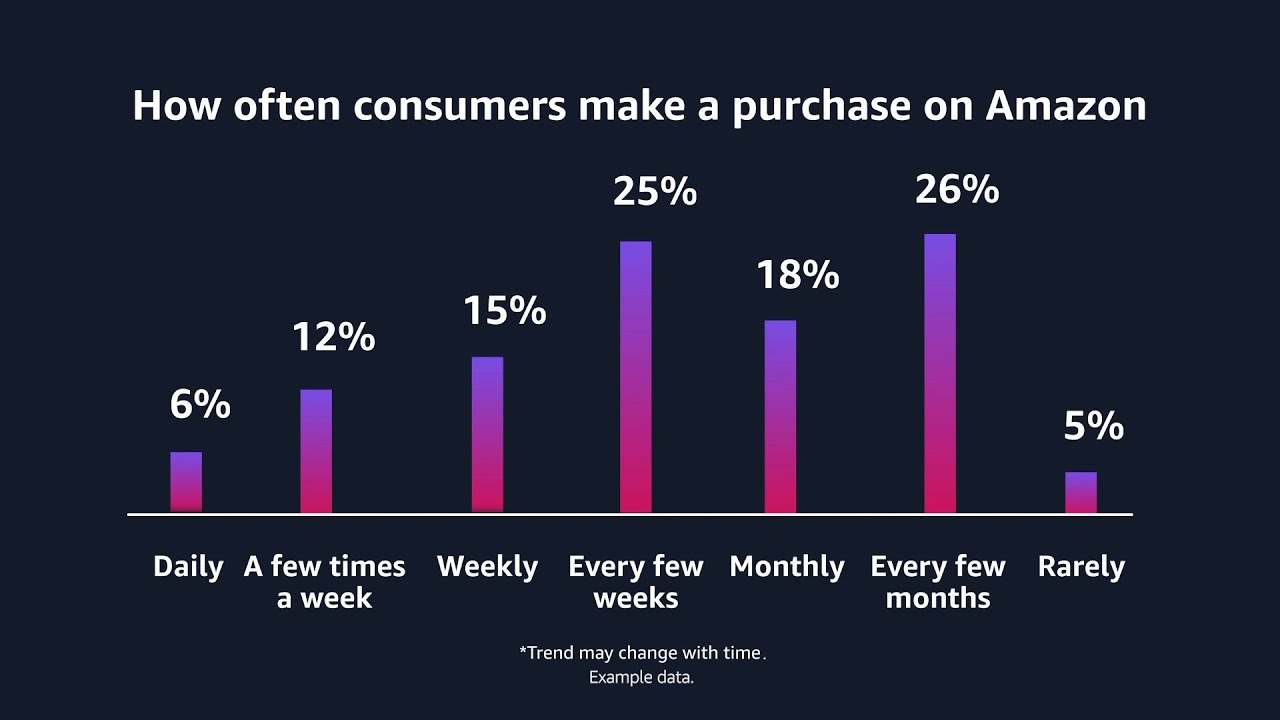 How often consumers make a purchase on Amazon

6%
12%
15%
25%
18%
26%
5%

Daily
A few times a week
Weekly
Every few weeks
Monthly
Every few months
Rarely

*Trend may change with time.
Example data.